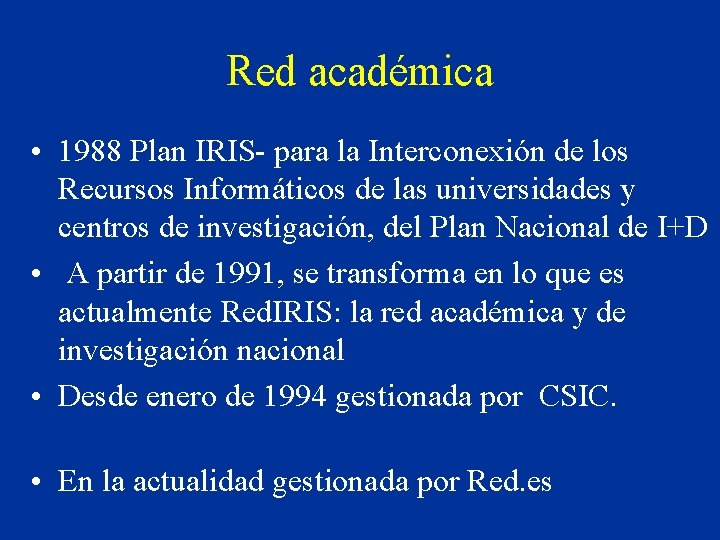 Red académica

• 1988 Plan IRIS- para la Interconexión de los Recursos Informáticos de las universidades y centros de investigación, del Plan Nacional de I+D
• A partir de 1991, se transforma en lo que es actualmente RedIRIS: la red académica y de investigación nacional
• Desde enero de 1994 gestionada por CSIC.

• En la actualidad gestionada por Red.es